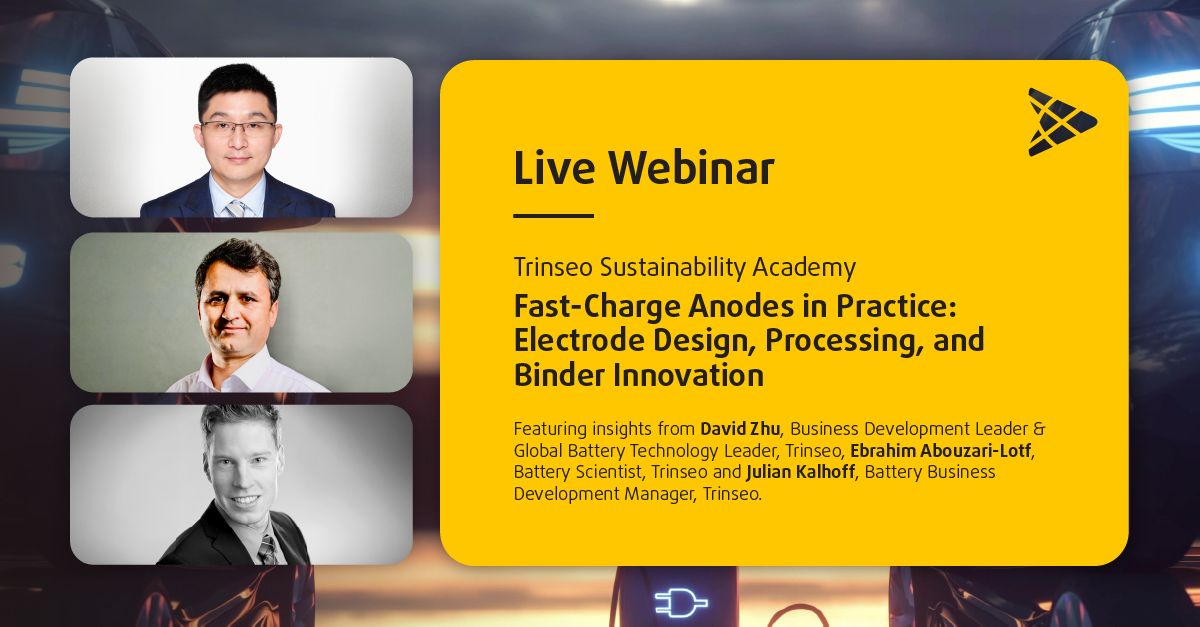 Live Webinar

Trinseo Sustainability Academy

Fast-Charge Anodes in Practice: Electrode Design, Processing, and Binder Innovation

Featuring insights from David Zhu, Business Development Leader & Global Battery Technology Leader, Trinseo, Ebrahim Abouzari-Lotf, Battery Scientist, Trinseo and Julian Kalhoff, Battery Business Development Manager, Trinseo.